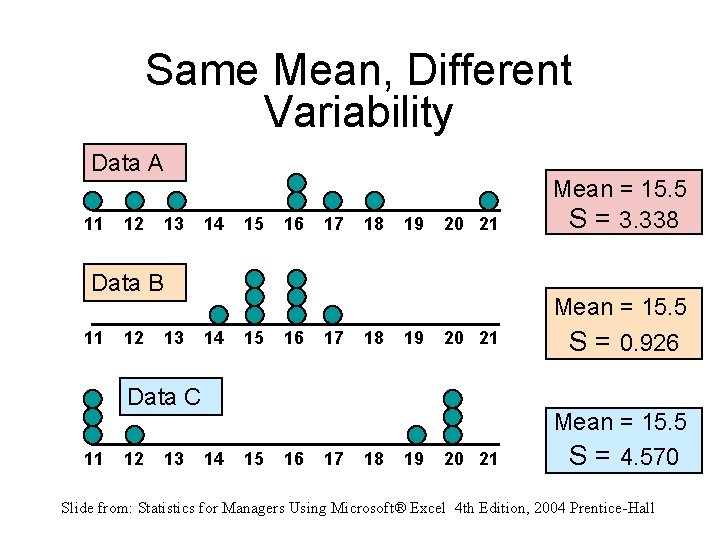 Same Mean, Different Variability

Data A

11 12 13 14 15 16 17 18 19 20 21

Mean = 15.5
S = 3.338

Data B

11 12 13 14 15 16 17 18 19 20 21

Mean = 15.5
S = 0.926

Data C

11 12 13 14 15 16 17 18 19 20 21

Mean = 15.5
S = 4.570

Slide from: Statistics for Managers Using Microsoft® Excel 4th Edition, 2004 Prentice-Hall